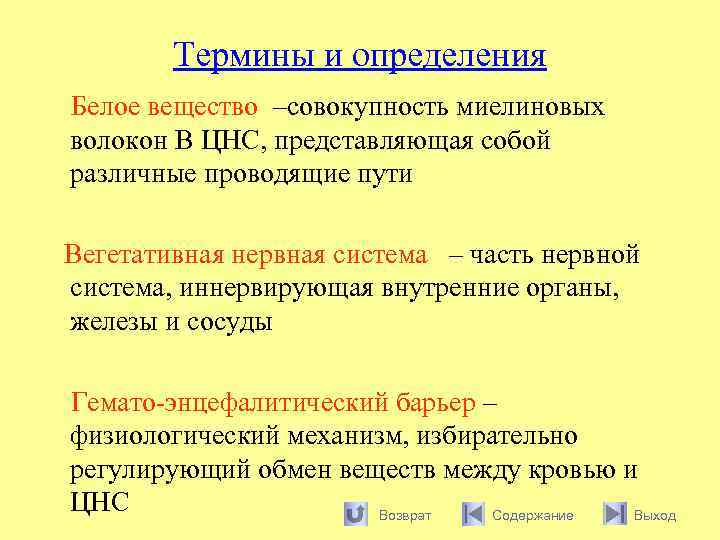 Термины и определения

Белое вещество –совокупность миелиновых волокон В ЦНС, представляющая собой различные проводящие пути

Вегетативная нервная система – часть нервной система, иннервирующая внутренние органы, железы и сосуды

Гемато-энцефалитический барьер – физиологический механизм, избирательно регулирующий обмен веществ между кровью и ЦНС

Возврат Содержание Выход